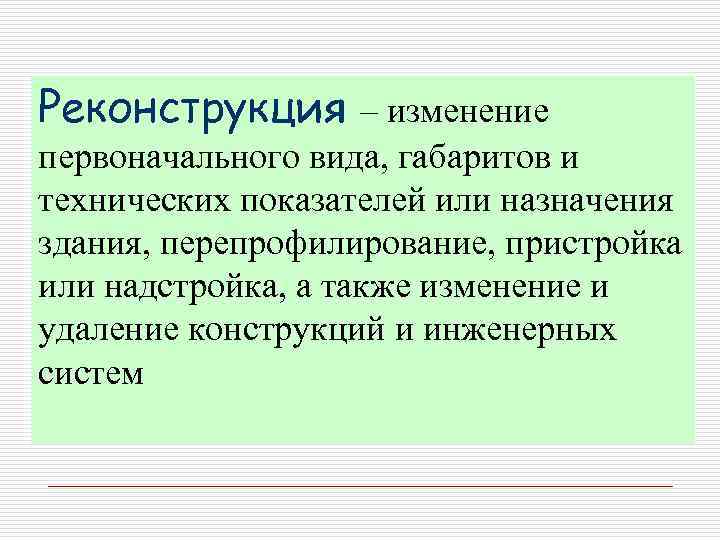 Реконструкция – изменение первоначального вида, габаритов и технических показателей или назначения здания, перепрофилирование, пристройка или надстройка, а также изменение и удаление конструкций и инженерных систем